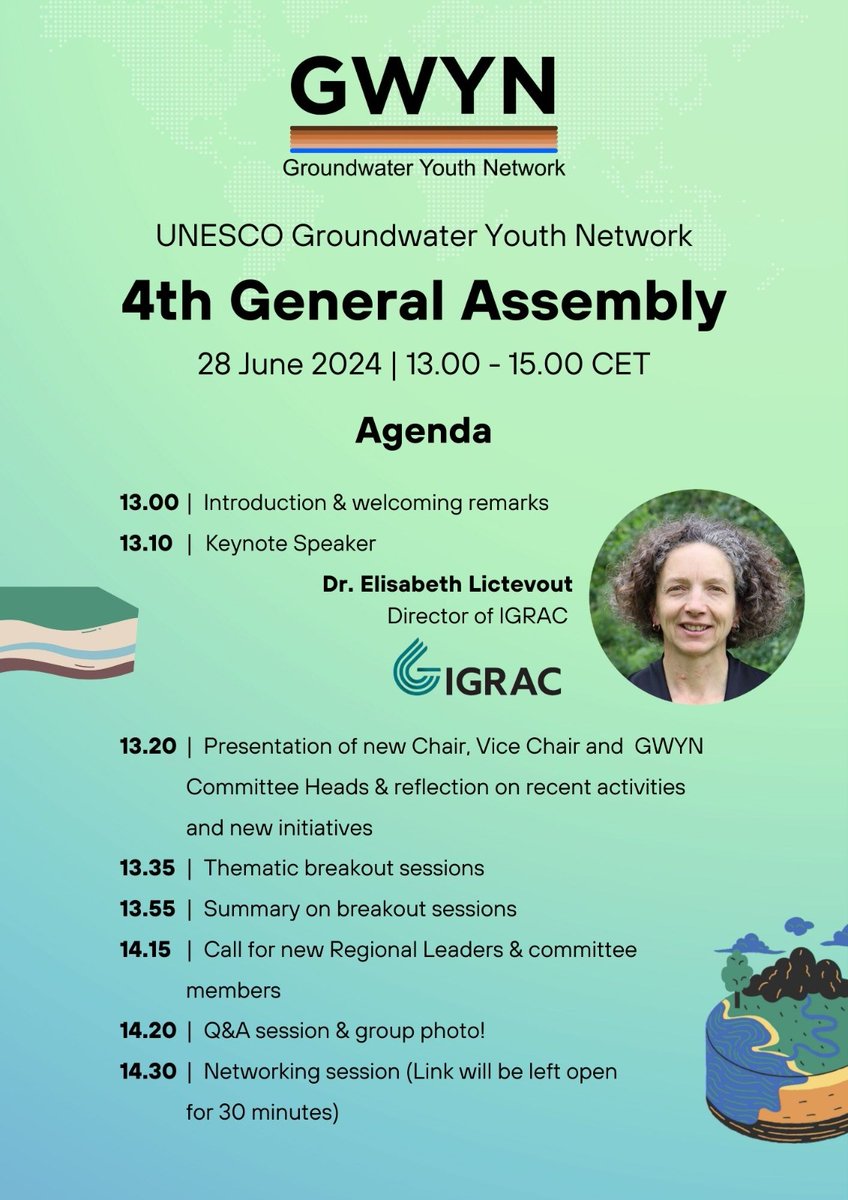 GWYN
Groundwater Youth Network

UNESCO Groundwater Youth Network

4th General Assembly

28 June 2024 | 13.00 - 15.00 CET

Agenda

13.00 | Introduction & welcoming remarks

13.10 | Keynote Speaker

Dr. Elisabeth Lictevout
Director of IGRAC

IGRAC

13.20 | Presentation of new Chair, Vice Chair and GWYN Committee Heads & reflection on recent activities and new initiatives

13.35 | Thematic breakout sessions

13.55 | Summary on breakout sessions

14.15 | Call for new Regional Leaders & committee members

14.20 | Q&A session & group photo!

14.30 | Networking session (Link will be left open for 30 minutes)